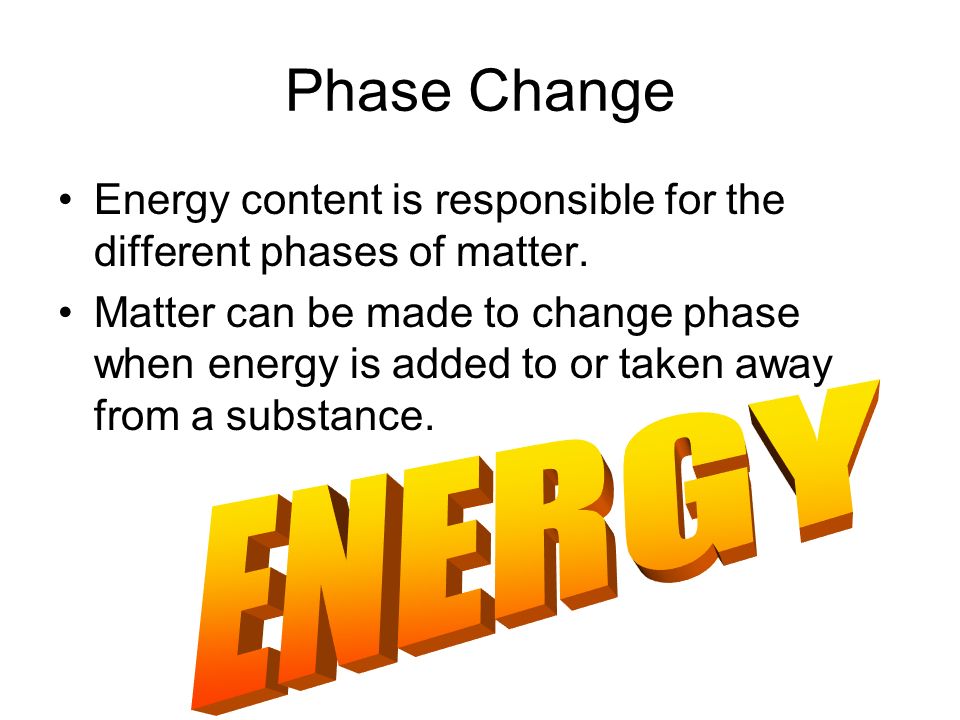 Phase Change

• Energy content is responsible for the different phases of matter.

• Matter can be made to change phase when energy is added to or taken away from a substance.

ENERGY